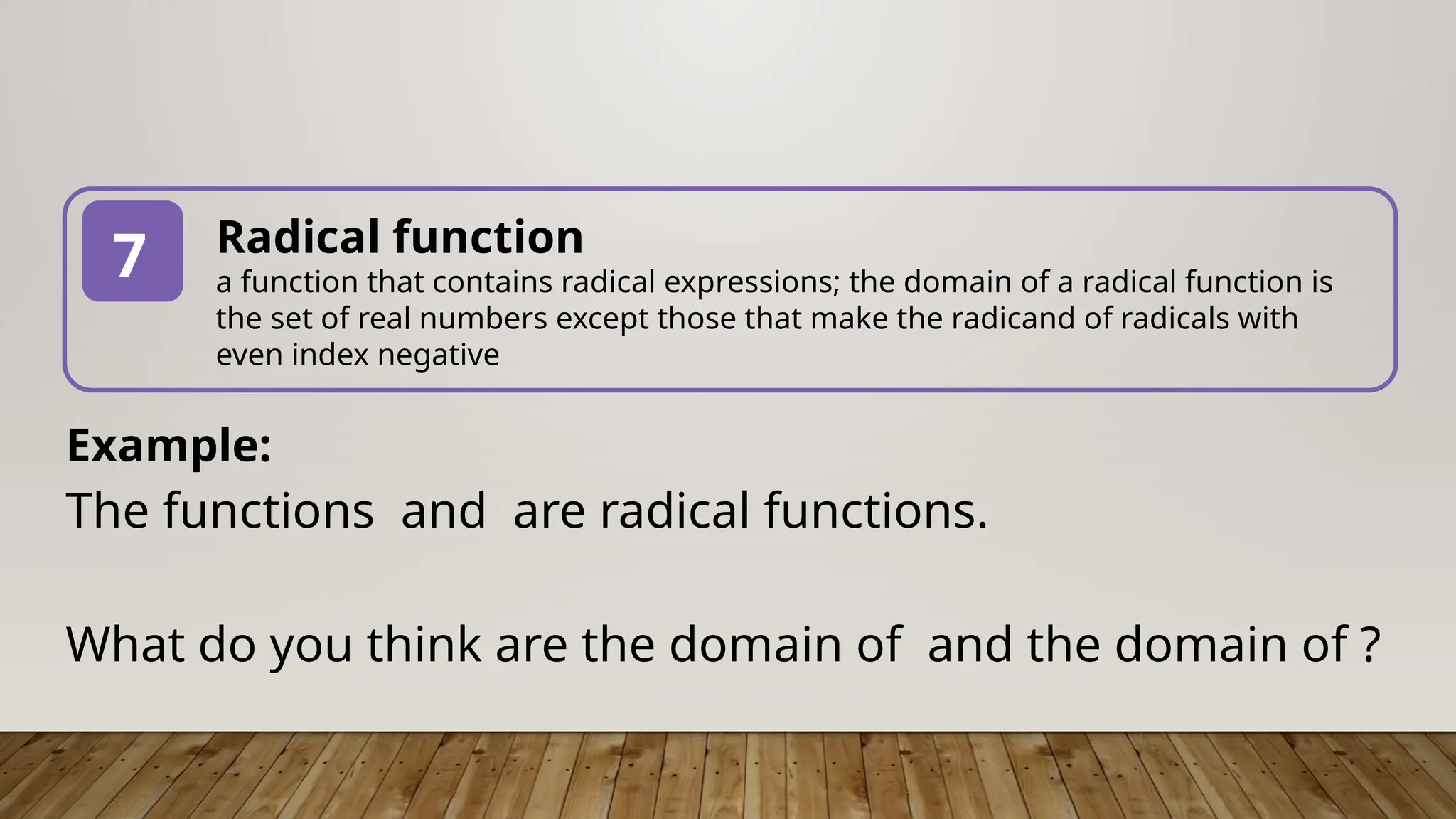 7

Radical function

a function that contains radical expressions; the domain of a radical function is the set of real numbers except those that make the radicand of radicals with even index negative

Example:

The functions  and  are radical functions.

What do you think are the domain of  and the domain of ?